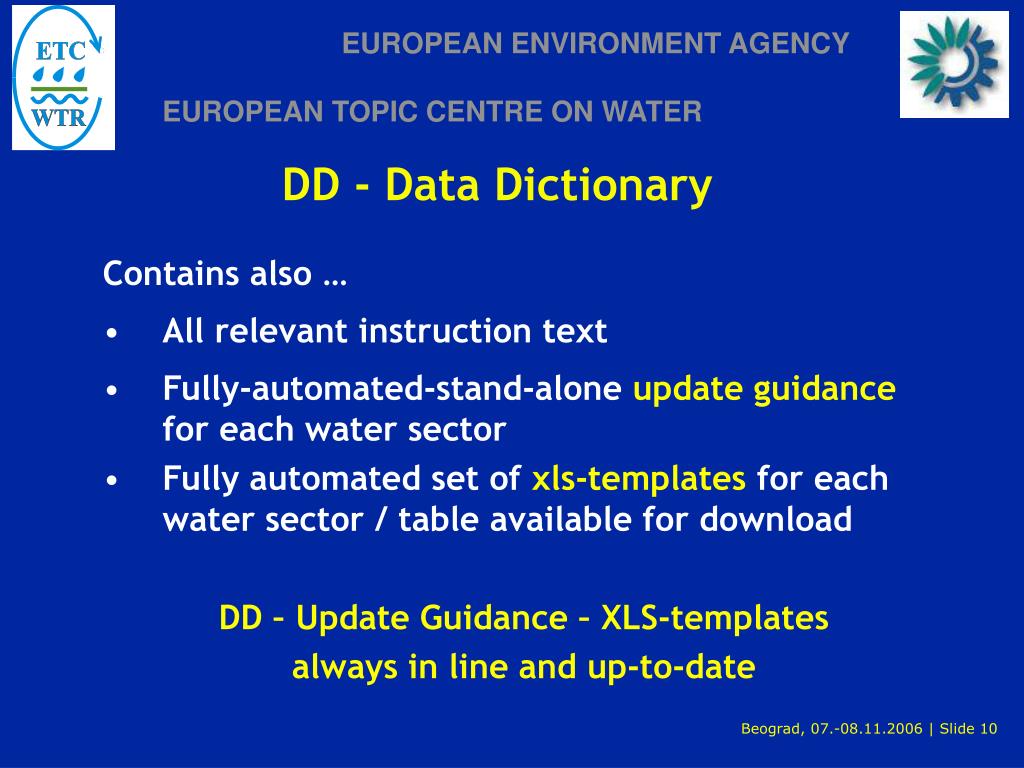 ETC
WTR

EUROPEAN ENVIRONMENT AGENCY

EUROPEAN TOPIC CENTRE ON WATER

DD - Data Dictionary

Contains also …

• All relevant instruction text

• Fully-automated-stand-alone update guidance for each water sector

• Fully automated set of xls-templates for each water sector / table available for download

DD – Update Guidance – XLS-templates
always in line and up-to-date

Beograd, 07.-08.11.2006 | Slide 10